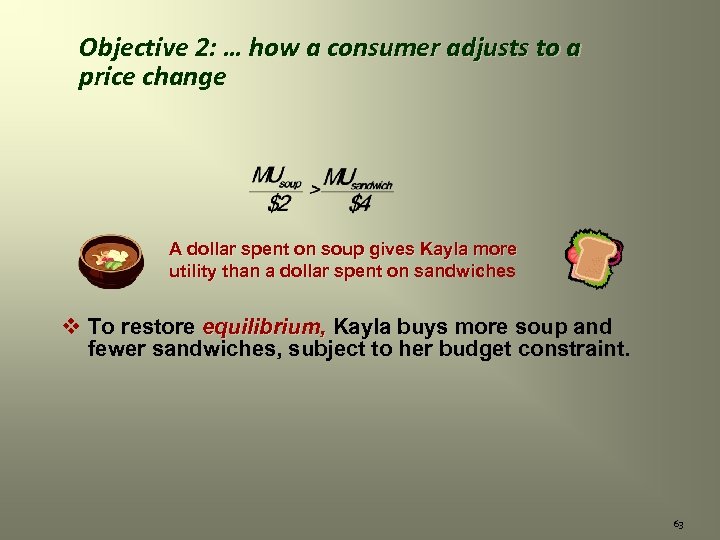 Objective 2: … how a consumer adjusts to a price change

$\frac{MU_{soup}}{\$2} > \frac{MU_{sandwich}}{\$4}$

A dollar spent on soup gives Kayla more utility than a dollar spent on sandwiches

❖ To restore equilibrium, Kayla buys more soup and fewer sandwiches, subject to her budget constraint.

63